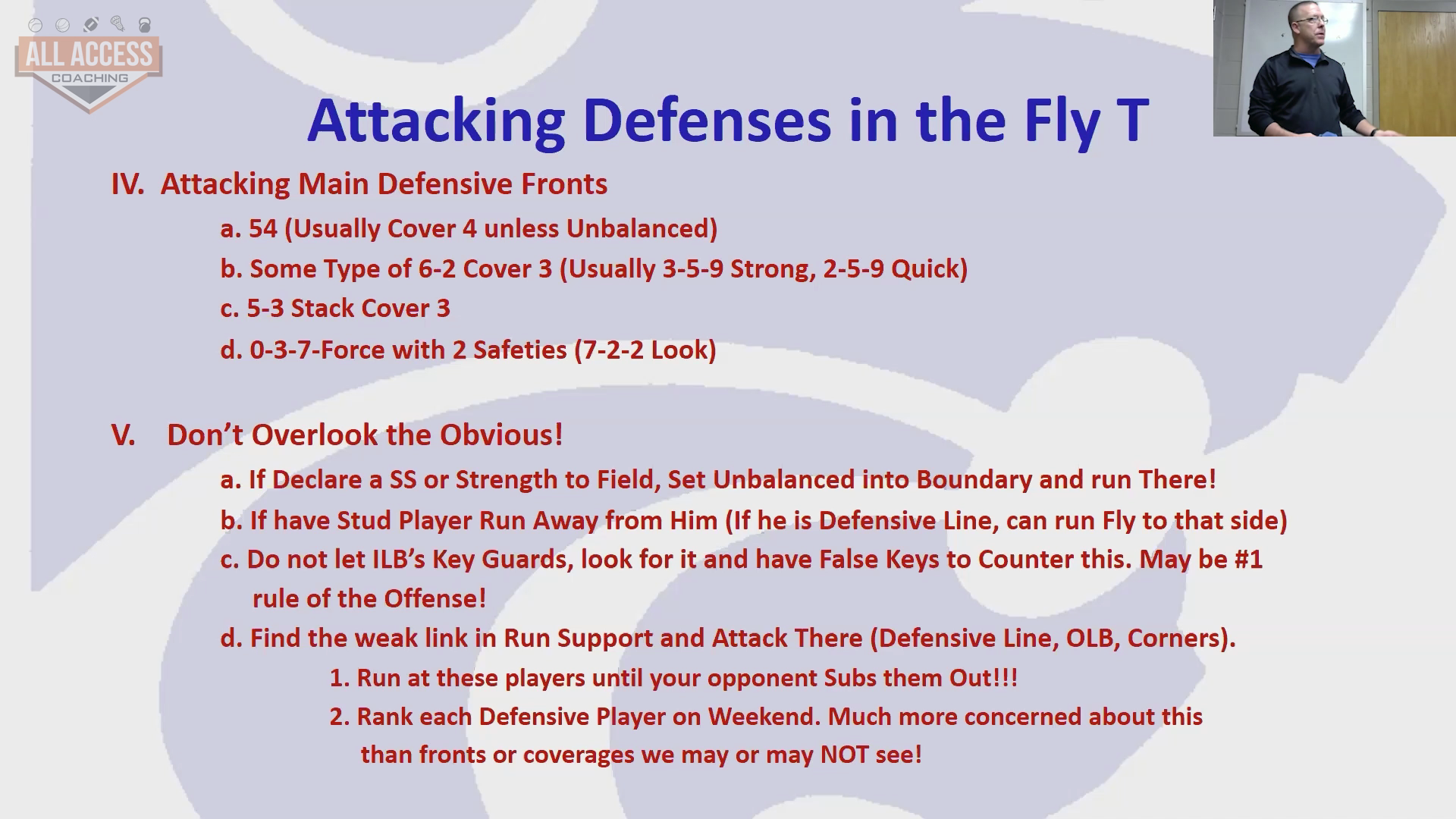 ALL ACCESS
COACHING

Attacking Defenses in the Fly T

IV. Attacking Main Defensive Fronts

a. 54 (Usually Cover 4 unless Unbalanced)

b. Some Type of 6-2 Cover 3 (Usually 3-5-9 Strong, 2-5-9 Quick)

c. 5-3 Stack Cover 3

d. 0-3-7-Force with 2 Safeties (7-2-2 Look)

V. Don't Overlook the Obvious!

a. If Declare a SS or Strength to Field, Set Unbalanced into Boundary and run There!

b. If have Stud Player Run Away from Him (If he is Defensive Line, can run Fly to that side)

c. Do not let ILB's Key Guards, look for it and have False Keys to Counter this. May be #1 rule of the Offense!

d. Find the weak link in Run Support and Attack There (Defensive Line, OLB, Corners).

1. Run at these players until your opponent Subs them Out!!!

2. Rank each Defensive Player on Weekend. Much more concerned about this than fronts or coverages we may or may NOT see!